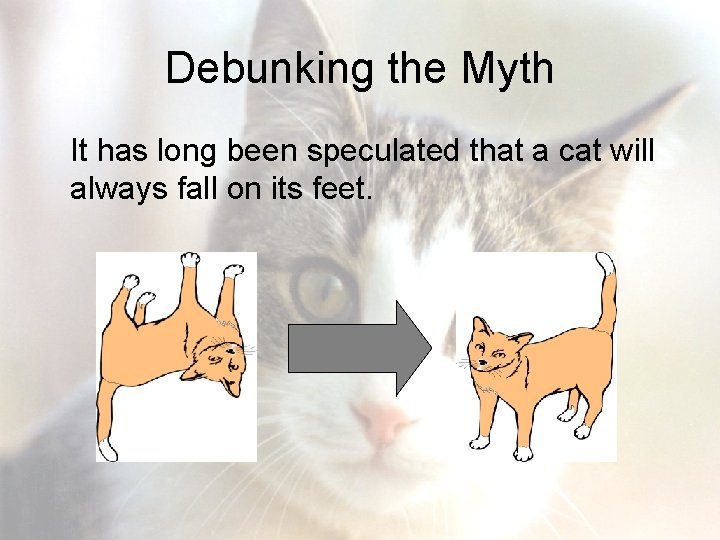 Debunking the Myth

It has long been speculated that a cat will always fall on its feet.